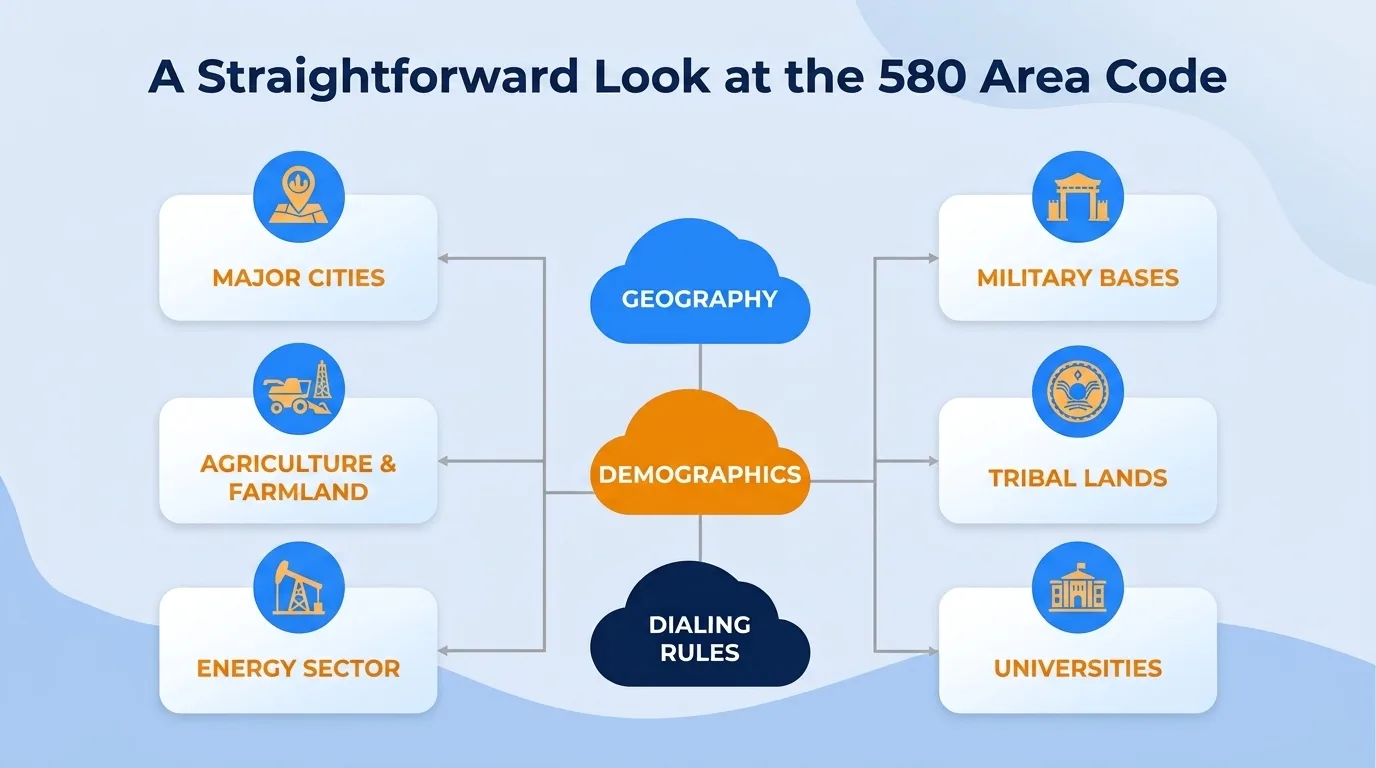 A Straightforward Look at the 580 Area Code

MAJOR CITIES

AGRICULTURE & FARMLAND

ENERGY SECTOR

GEOGRAPHY

DEMOGRAPHICS

DIALING RULES

MILITARY BASES

TRIBAL LANDS

UNIVERSITIES